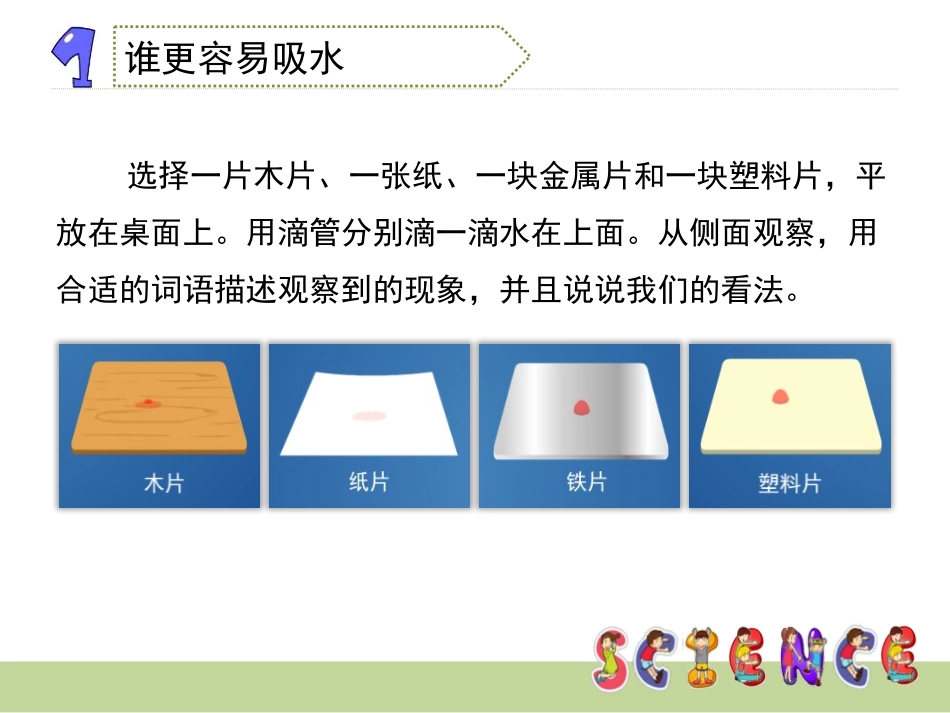 1 谁更容易吸水

选择一片木片、一张纸、一块金属片和一块塑料片，平放在桌面上。用滴管分别滴一滴水在上面。从侧面观察，用合适的词语描述观察到的现象，并且说说我们的看法。

木片

纸片

铁片

塑料片

SCIENCE